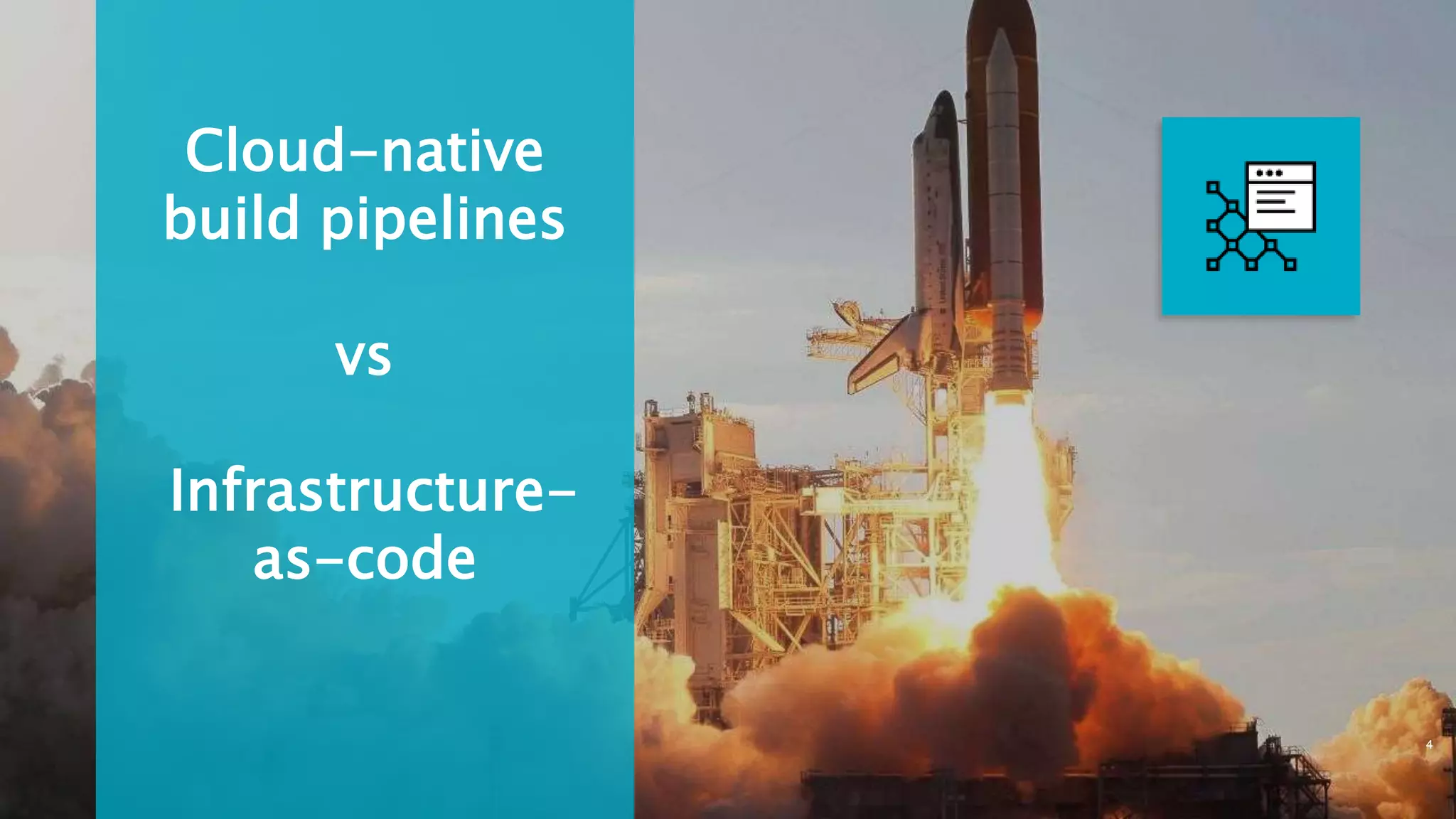 Cloud-native build pipelines

vs

Infrastructure-as-code

4